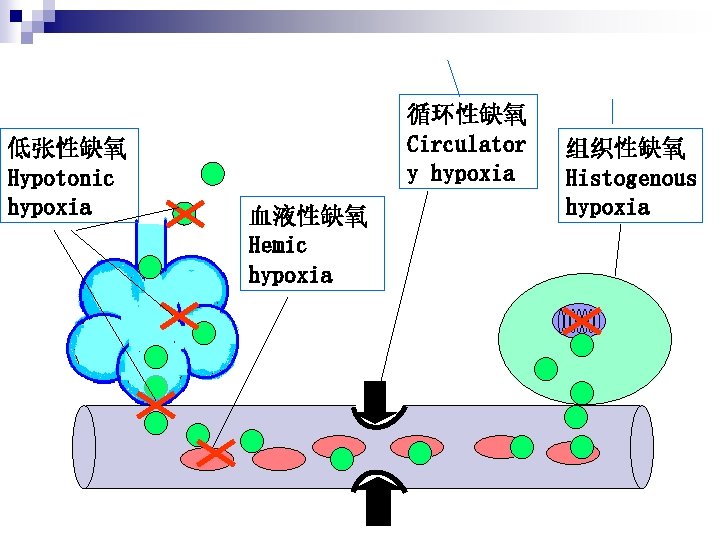 低张性缺氧
Hypotonic hypoxia

血液性缺氧
Hemic hypoxia

循环性缺氧
Circulatory hypoxia

组织性缺氧
Histogenous hypoxia